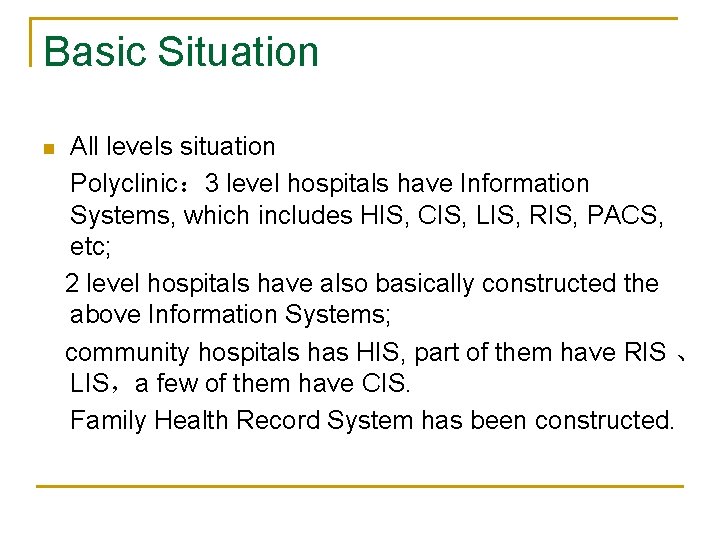 Basic Situation

All levels situation

Polyclinic：3 level hospitals have Information Systems, which includes HIS, CIS, LIS, RIS, PACS, etc;

2 level hospitals have also basically constructed the above Information Systems;

community hospitals has HIS, part of them have RIS 、LIS，a few of them have CIS.

Family Health Record System has been constructed.